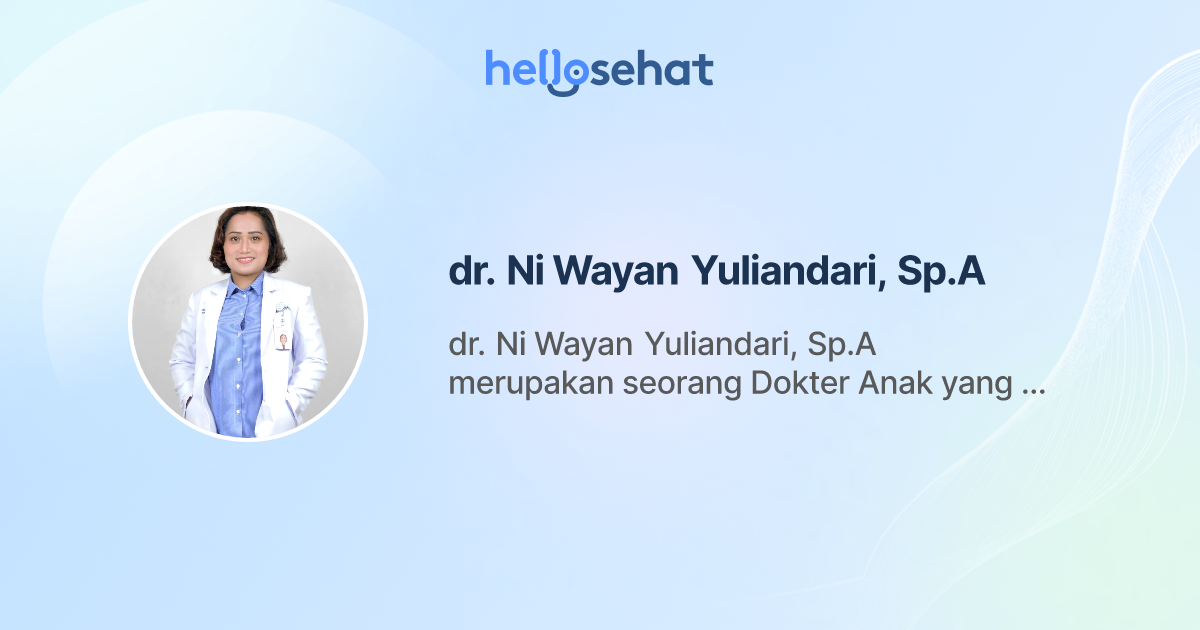 hellosehat

dr. Ni Wayan Yuliandari, Sp.A

dr. Ni Wayan Yuliandari, Sp.A merupakan seorang Dokter Anak yang ...